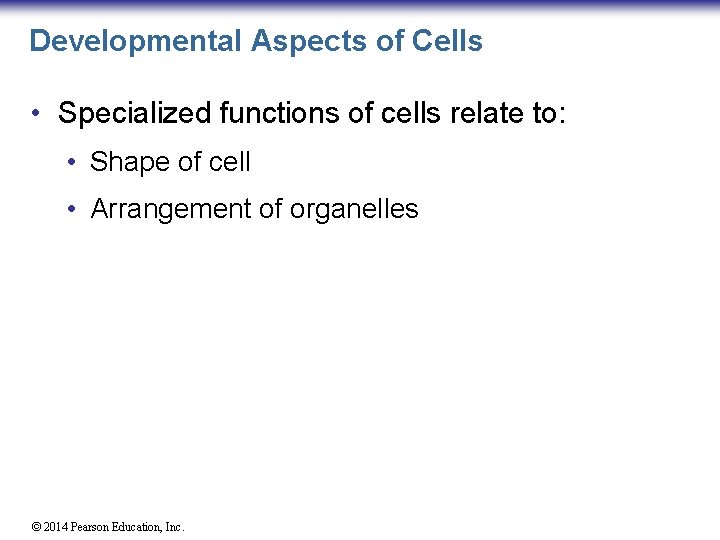 Developmental Aspects of Cells

• Specialized functions of cells relate to:
• Shape of cell
• Arrangement of organelles

© 2014 Pearson Education, Inc.